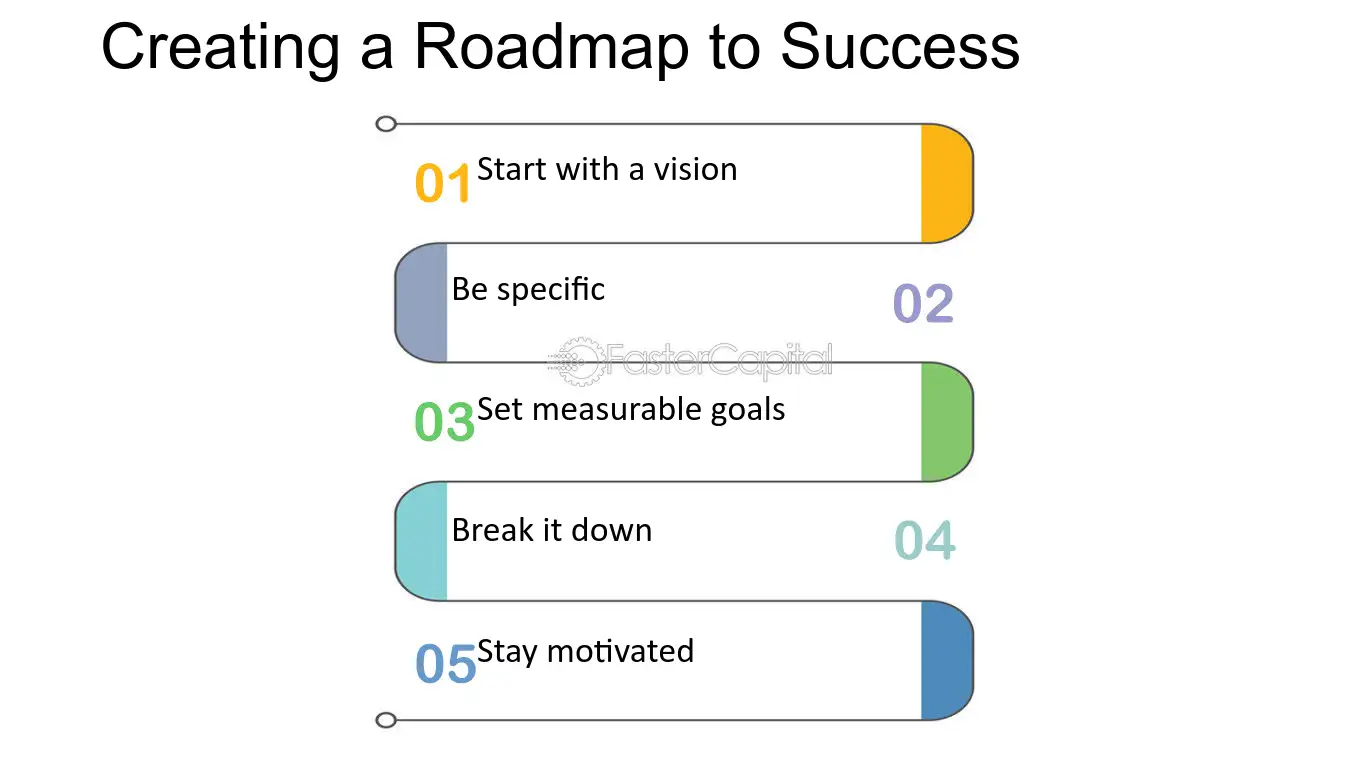 Creating a Roadmap to Success

01 Start with a vision

Be specific

02

03 Set measurable goals

Break it down

04

05 Stay motivated

FasterCapital